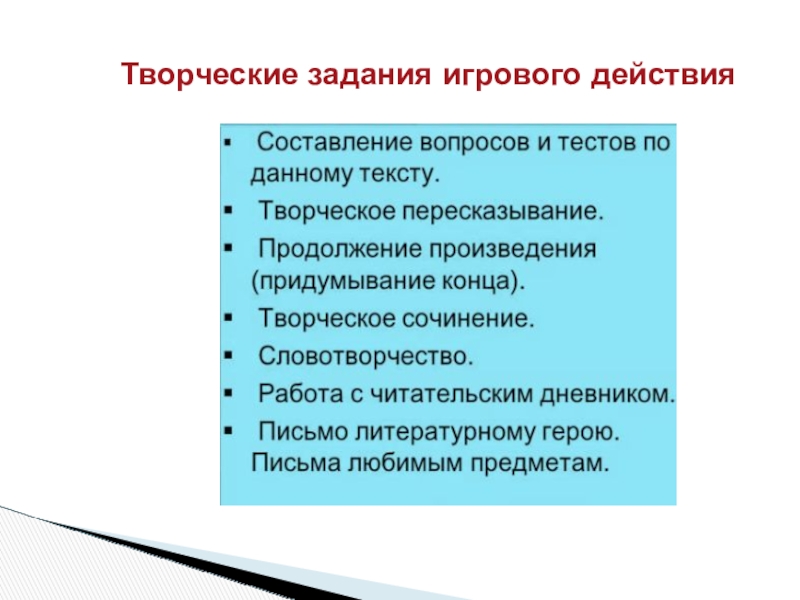 Творческие задания игрового действия

▪ Составление вопросов и тестов по данному тексту.
▪ Творческое пересказывание.
▪ Продолжение произведения (придумывание конца).
▪ Творческое сочинение.
▪ Словотворчество.
▪ Работа с читательским дневником.
▪ Письмо литературному герою. Письма любимым предметам.